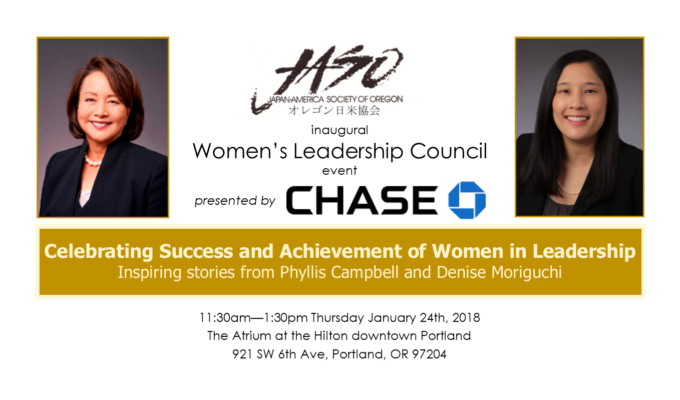 JASO
JAPAN-AMERICA SOCIETY OF OREGON
オレゴン日米協会

inaugural
Women's Leadership Council
event

presented by CHASE

Celebrating Success and Achievement of Women in Leadership
Inspiring stories from Phyllis Campbell and Denise Moriguchi

11:30am—1:30pm Thursday January 24th, 2018
The Atrium at the Hilton downtown Portland
921 SW 6th Ave, Portland, OR 97204